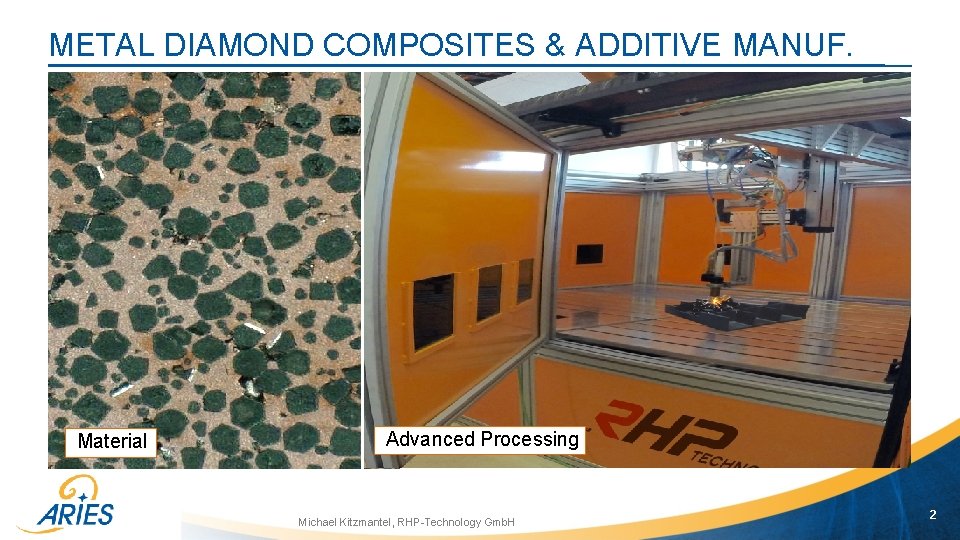 METAL DIAMOND COMPOSITES & ADDITIVE MANUF.

Material

Advanced Processing

RHP TECHNO

ARIES

Michael Kitzmantel, RHP-Technology GmbH

2